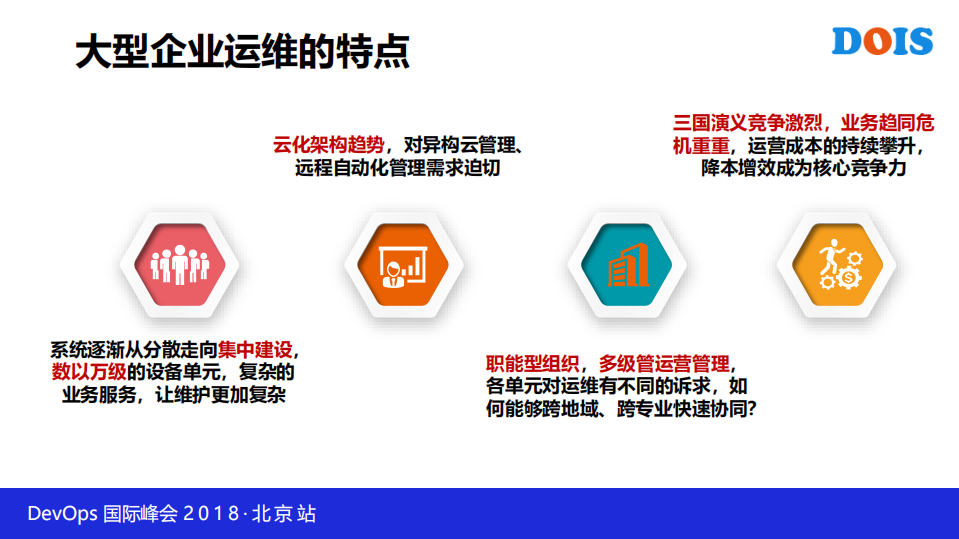 大型企业运维的特点

DOIS

云化架构趋势，对异构云管理、远程自动化管理需求迫切

三国演义竞争激烈，业务趋同危机重重，运营成本的持续攀升，降本增效成为核心竞争力

系统逐渐从分散走向集中建设，数以万级的设备单元，复杂的业务服务，让维护更加复杂

职能型组织，多级管运营管理，各单元对运维有不同的诉求，如何能够跨地域、跨专业快速协同?

DevOps 国际峰会 2018·北京站